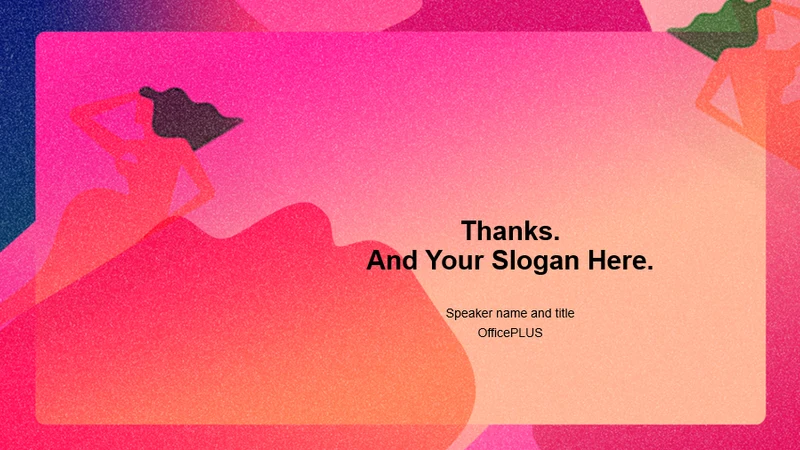 Thanks.
And Your Slogan Here.

Speaker name and title
OfficePLUS